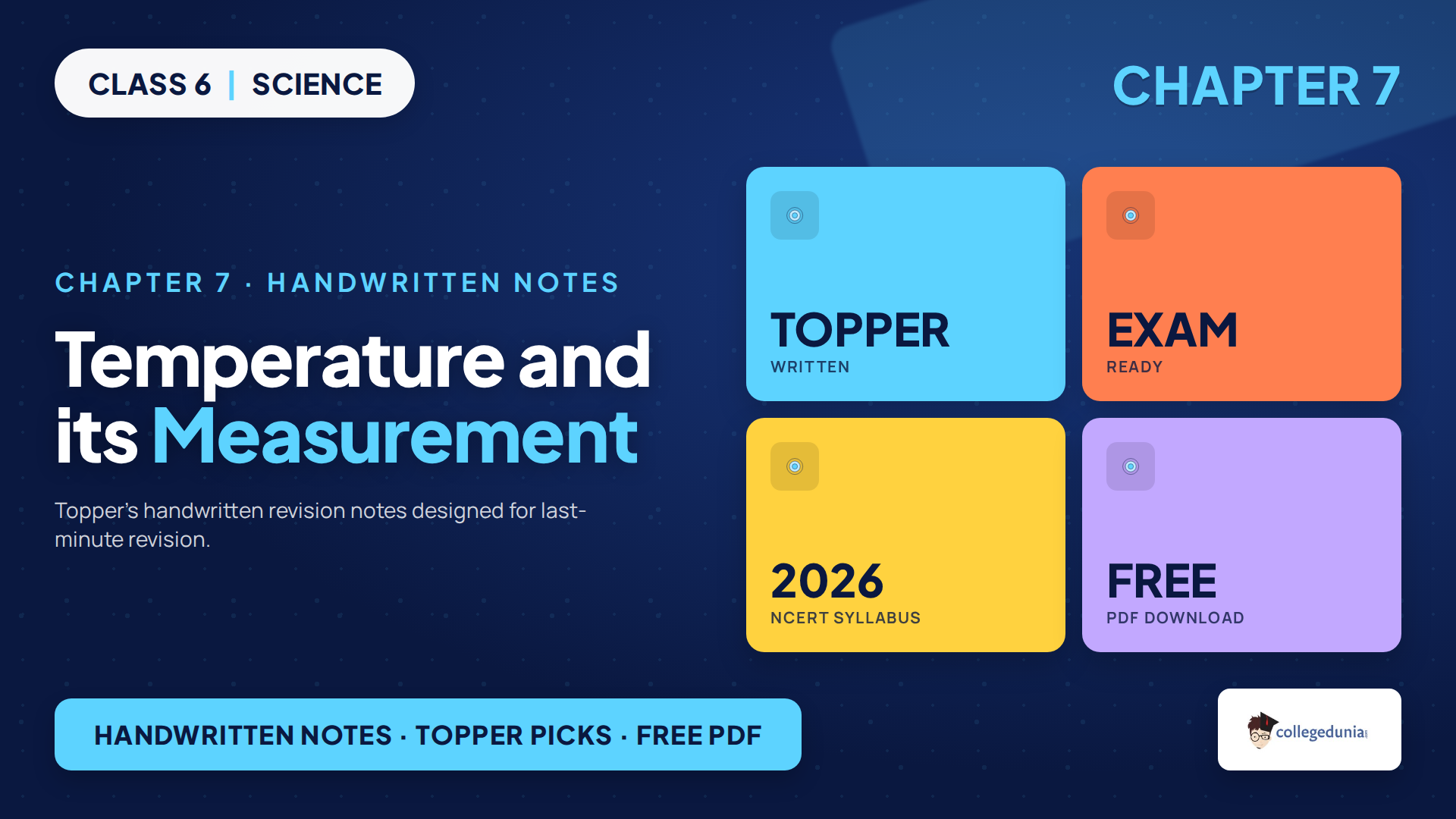 CLASS 6 | SCIENCE

CHAPTER 7

CHAPTER 7 · HANDWRITTEN NOTES

Temperature and its Measurement

Topper's handwritten revision notes designed for last-minute revision.

TOPPER
WRITTEN

EXAM
READY

2026
NCERT SYLLABUS

FREE
PDF DOWNLOAD

HANDWRITTEN NOTES · TOPPER PICKS · FREE PDF

collegedunia